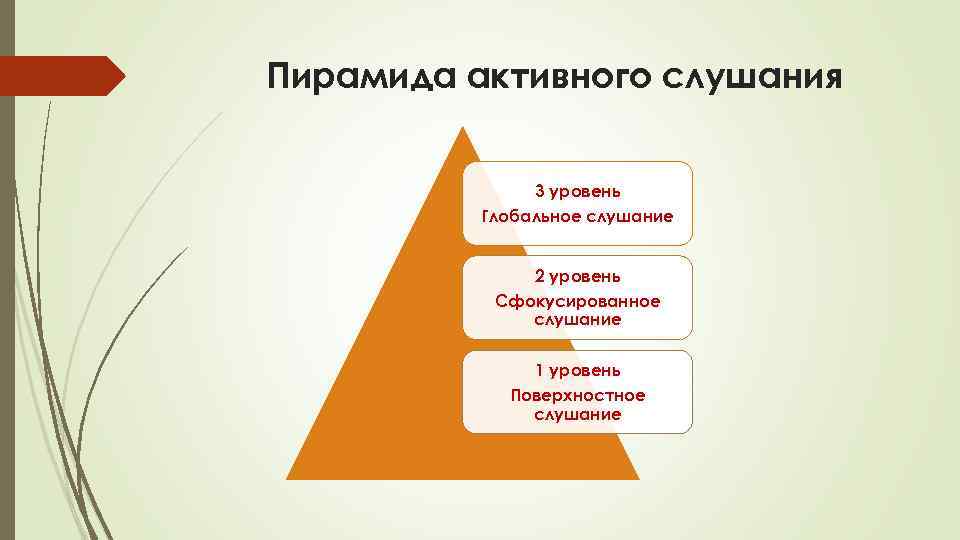 Пирамида активного слушания

3 уровень
Глобальное слушание

2 уровень
Сфокусированное слушание

1 уровень
Поверхностное слушание